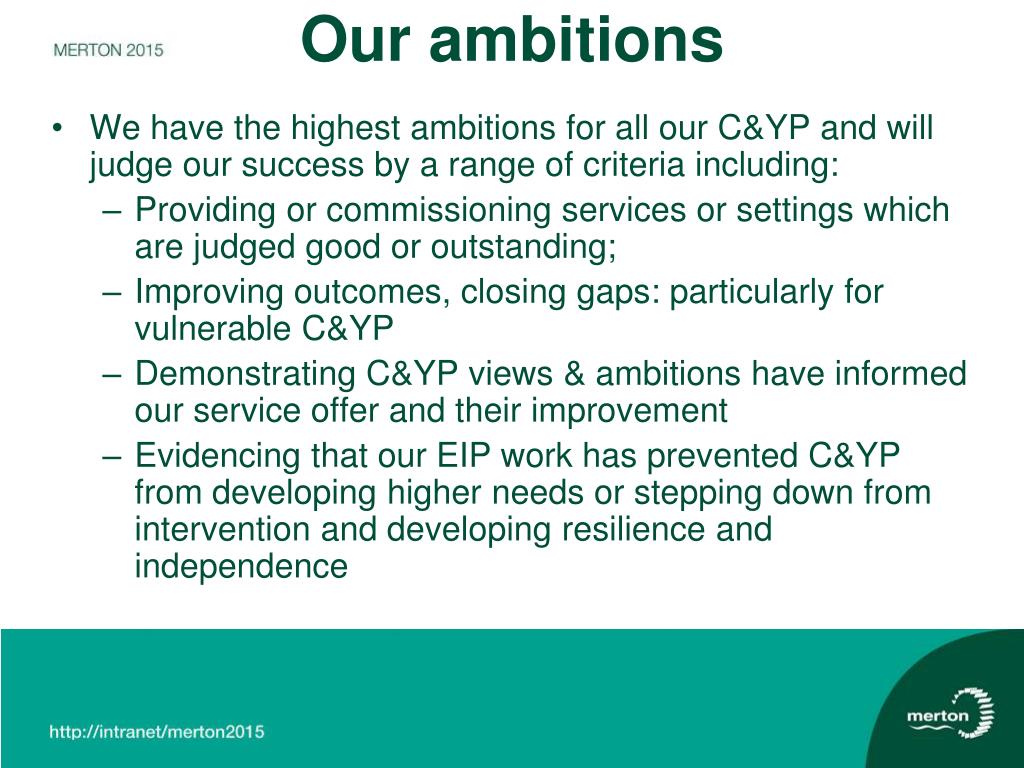 MERTON 2015

Our ambitions

• We have the highest ambitions for all our C&YP and will judge our success by a range of criteria including:
– Providing or commissioning services or settings which are judged good or outstanding;
– Improving outcomes, closing gaps: particularly for vulnerable C&YP
– Demonstrating C&YP views & ambitions have informed our service offer and their improvement
– Evidencing that our EIP work has prevented C&YP from developing higher needs or stepping down from intervention and developing resilience and independence

http://intranet/merton2015

merton